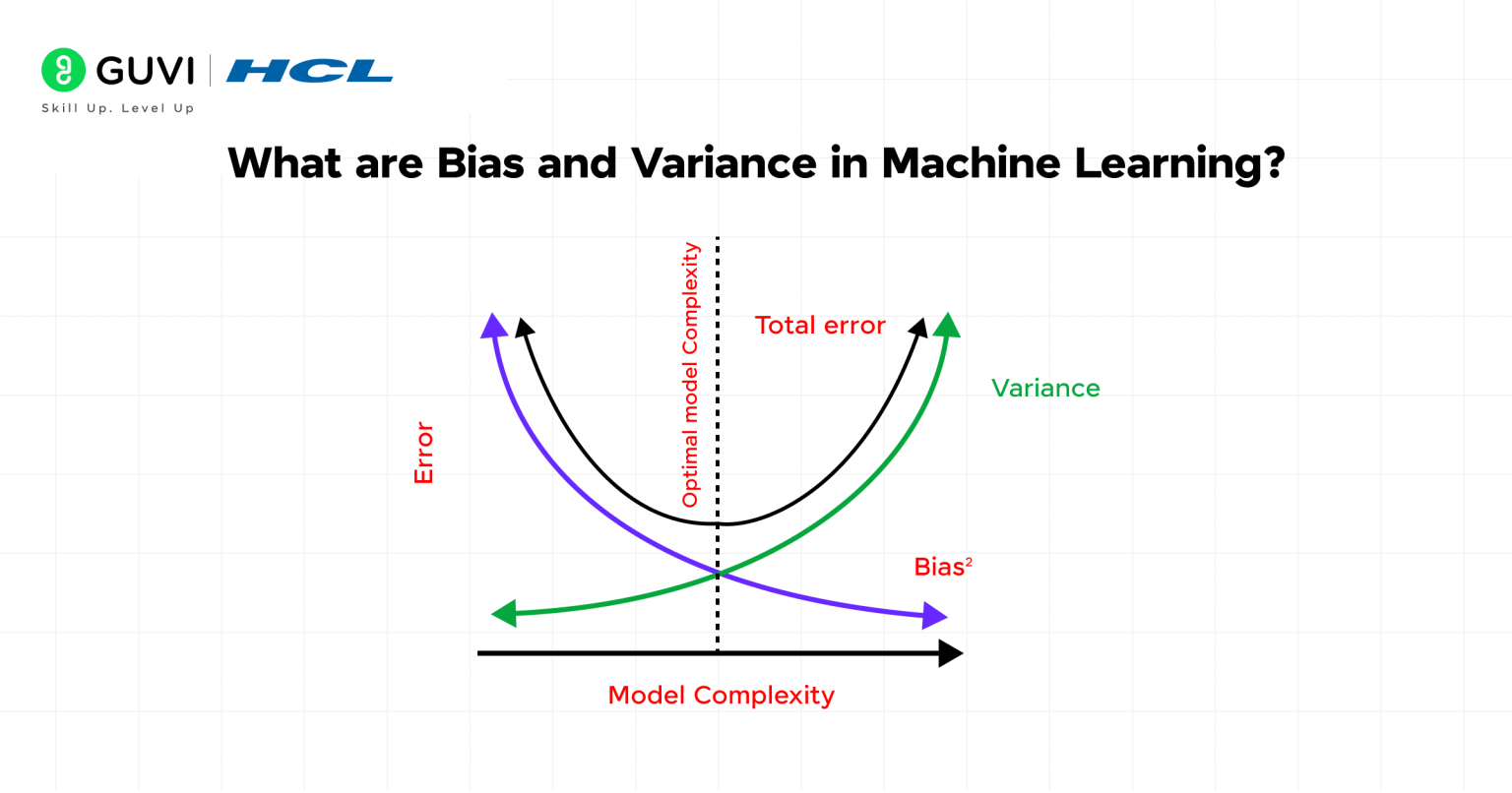 GUVI | HCL
Skill Up. Level Up

What are Bias and Variance in Machine Learning?

Optimal model Complexity

Total error

Variance

Error

Bias$^2$

Model Complexity